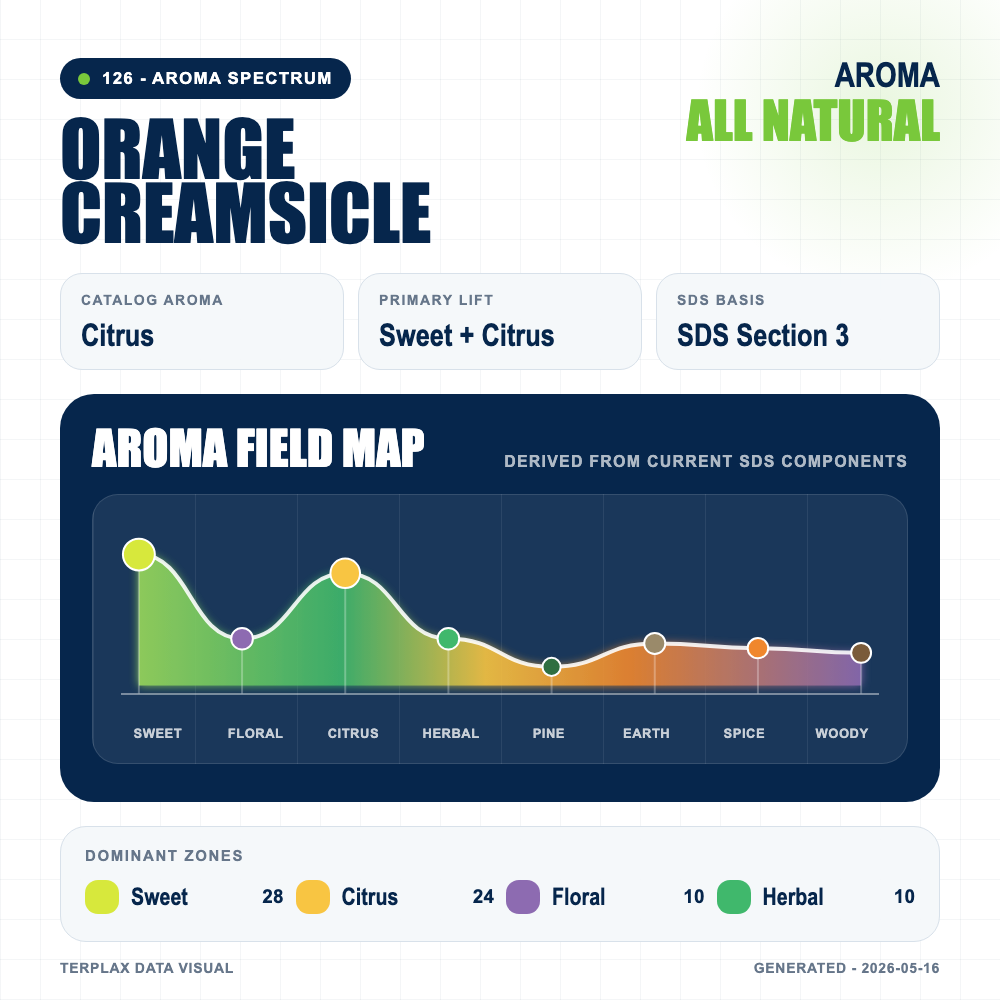 126 - AROMA SPECTRUM

AROMA
ALL NATURAL

ORANGE CREAMSICLE

CATALOG AROMA
Citrus

PRIMARY LIFT
Sweet + Citrus

SDS BASIS
SDS Section 3

AROMA FIELD MAP

DERIVED FROM CURRENT SDS COMPONENTS

SWEET
FLORAL
CITRUS
HERBAL
PINE
EARTH
SPICE
WOODY

DOMINANT ZONES

Sweet 28
Citrus 24
Floral 10
Herbal 10

TERPLAX DATA VISUAL

GENERATED - 2026-05-16